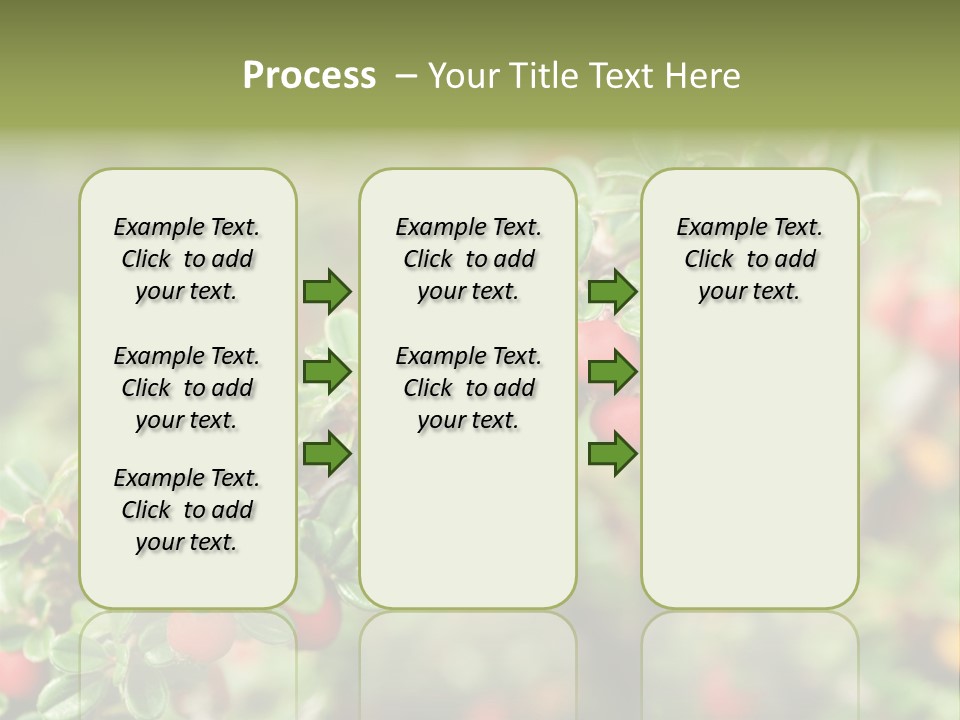 Process – Your Title Text Here

Example Text. Click to add your text.

Example Text. Click to add your text.

Example Text. Click to add your text.

Example Text. Click to add your text.

Example Text. Click to add your text.

Example Text. Click to add your text.